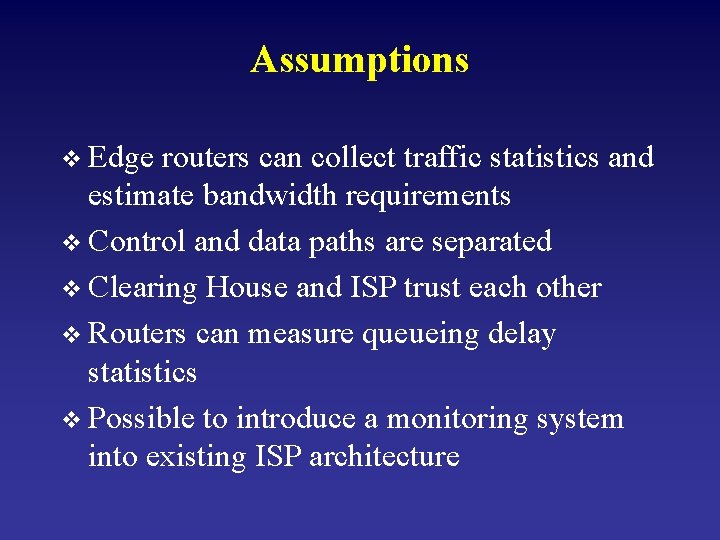 Assumptions

❖ Edge routers can collect traffic statistics and estimate bandwidth requirements

❖ Control and data paths are separated

❖ Clearing House and ISP trust each other

❖ Routers can measure queueing delay statistics

❖ Possible to introduce a monitoring system into existing ISP architecture